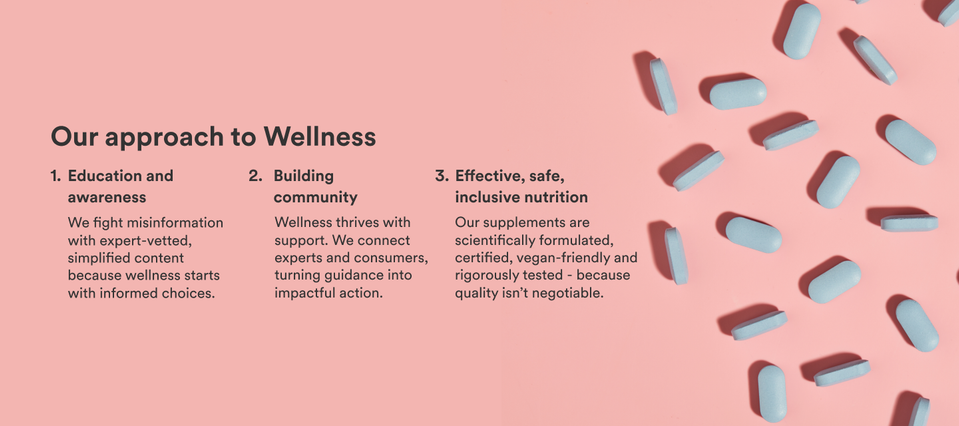 Our approach to Wellness

1. Education and awareness

We fight misinformation with expert-vetted, simplified content because wellness starts with informed choices.

2. Building community

Wellness thrives with support. We connect experts and consumers, turning guidance into impactful action.

3. Effective, safe, inclusive nutrition

Our supplements are scientifically formulated, certified, vegan-friendly and rigorously tested - because quality isn't negotiable.